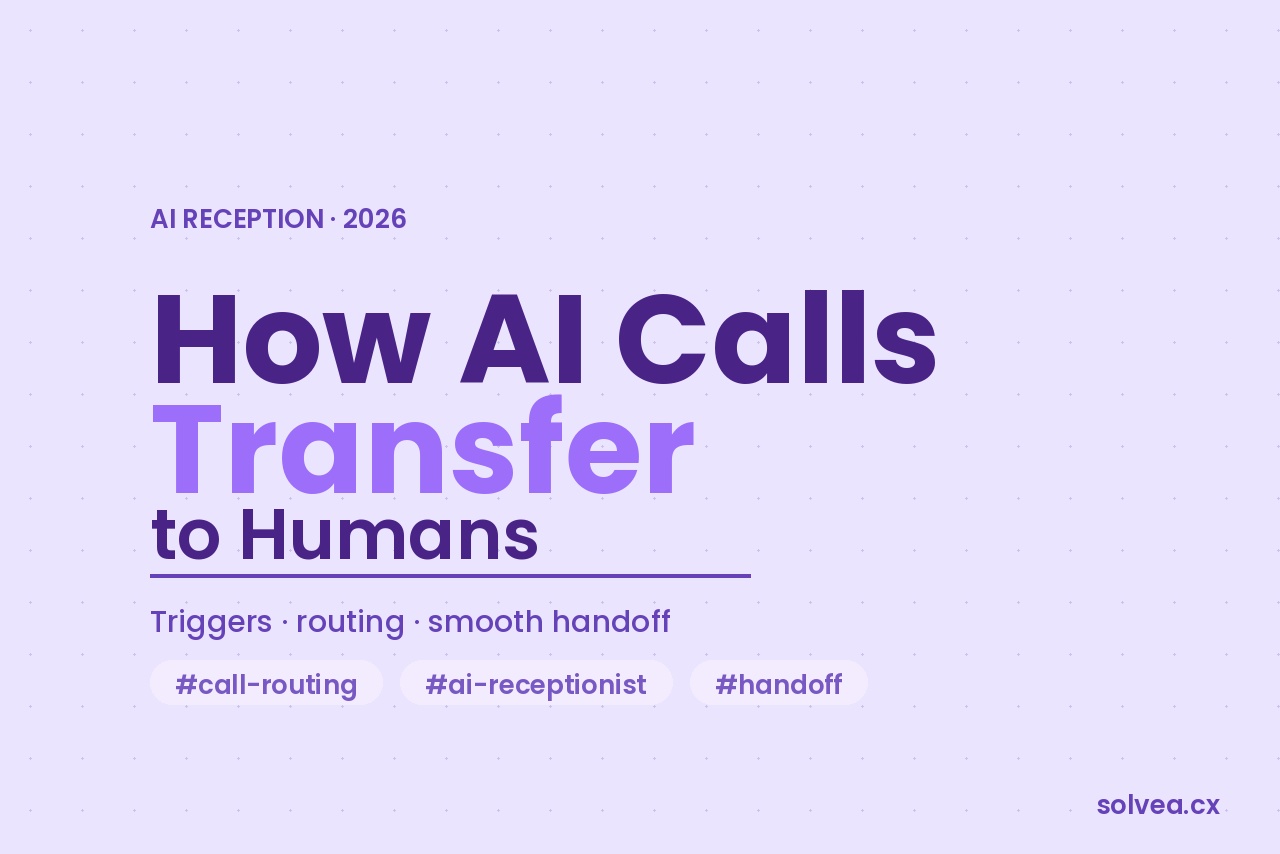 AI RECEPTION · 2026

How AI Calls Transfer to Humans

Triggers · routing · smooth handoff

#call-routing #ai-receptionist #handoff

solvea.cx